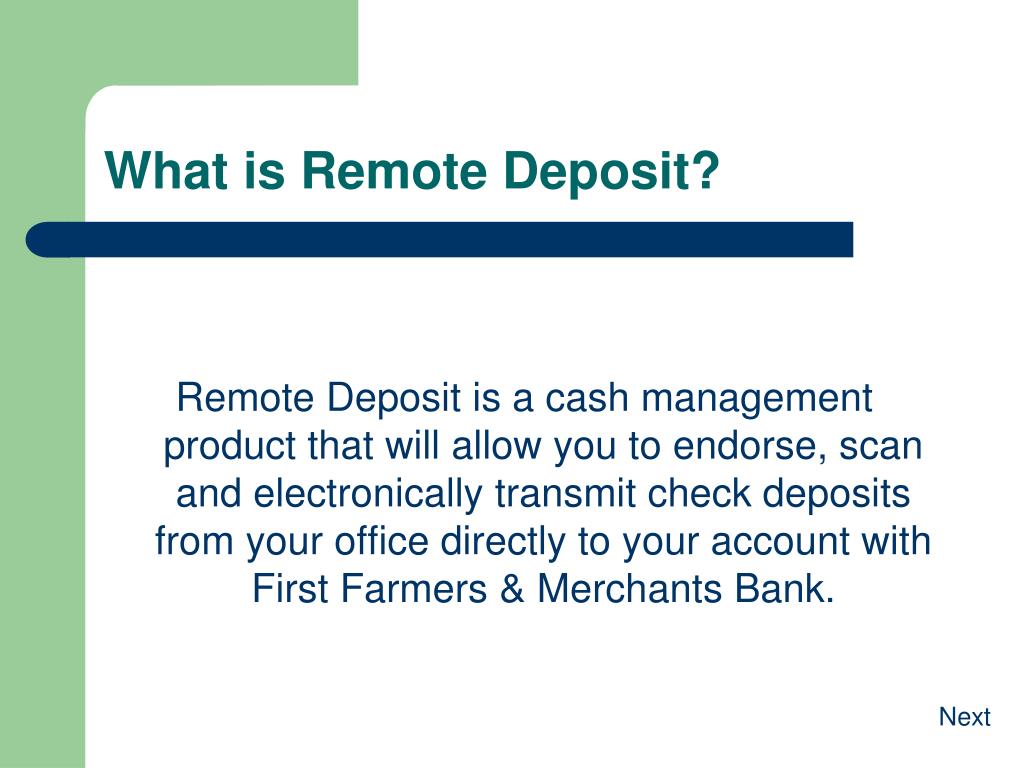 What is Remote Deposit?

Remote Deposit is a cash management product that will allow you to endorse, scan and electronically transmit check deposits from your office directly to your account with First Farmers & Merchants Bank.

Next